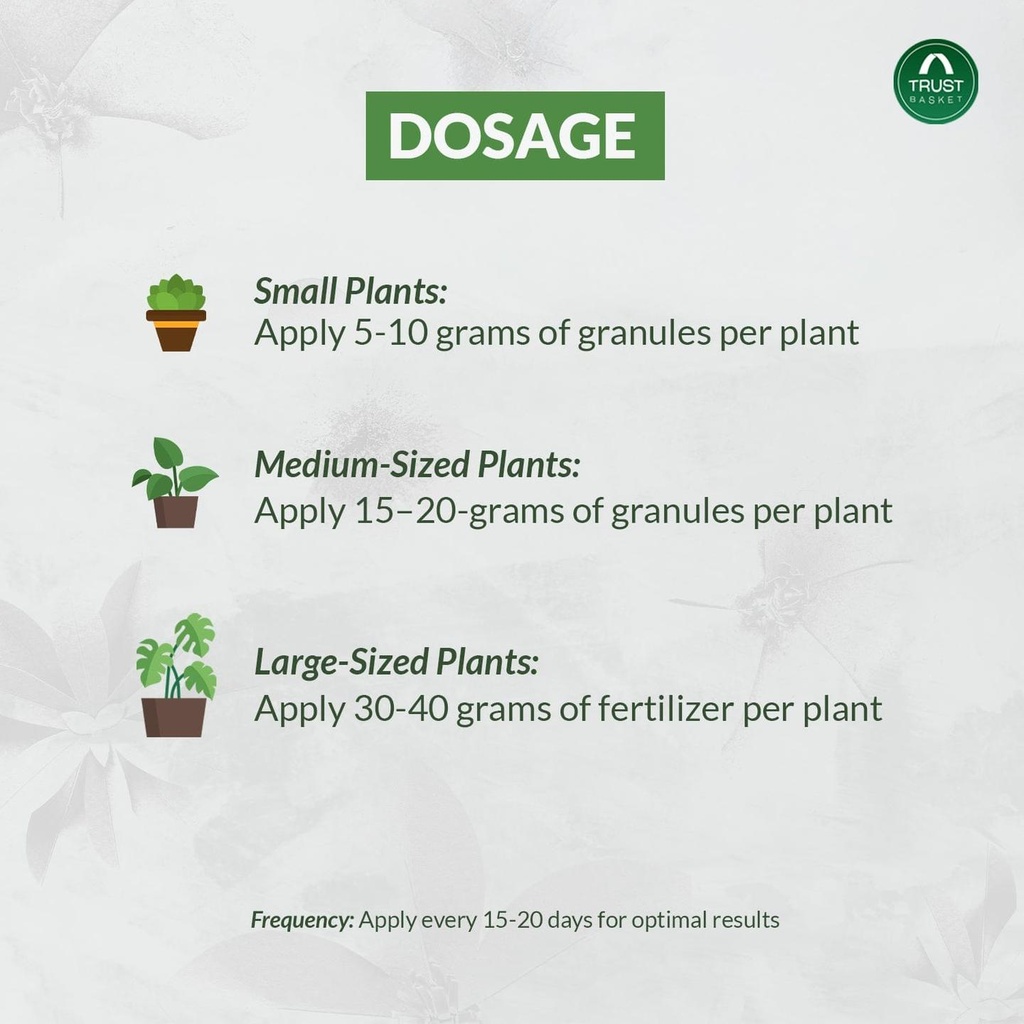 TRUST
BASKET

DOSAGE

Small Plants:
Apply 5-10 grams of granules per plant

Medium-Sized Plants:
Apply 15–20-grams of granules per plant

Large-Sized Plants:
Apply 30-40 grams of fertilizer per plant

Frequency: Apply every 15-20 days for optimal results